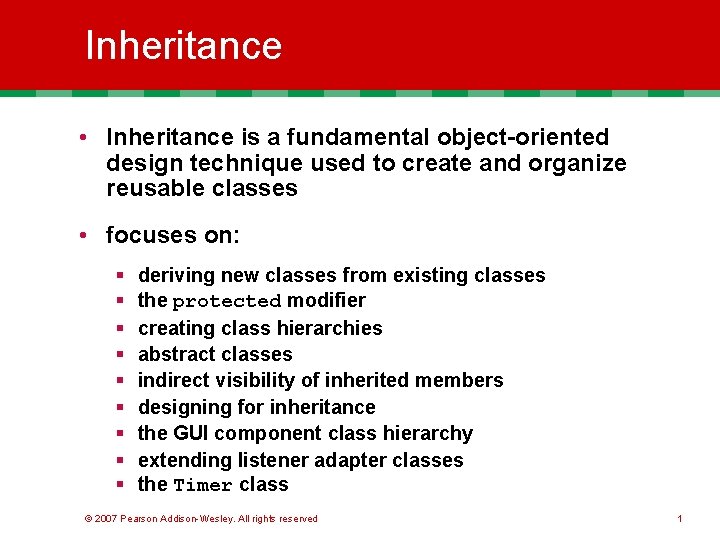 Inheritance

• Inheritance is a fundamental object-oriented design technique used to create and organize reusable classes

• focuses on:

▪ deriving new classes from existing classes
▪ the protected modifier
▪ creating class hierarchies
▪ abstract classes
▪ indirect visibility of inherited members
▪ designing for inheritance
▪ the GUI component class hierarchy
▪ extending listener adapter classes
▪ the Timer class

© 2007 Pearson Addison-Wesley. All rights reserved

1